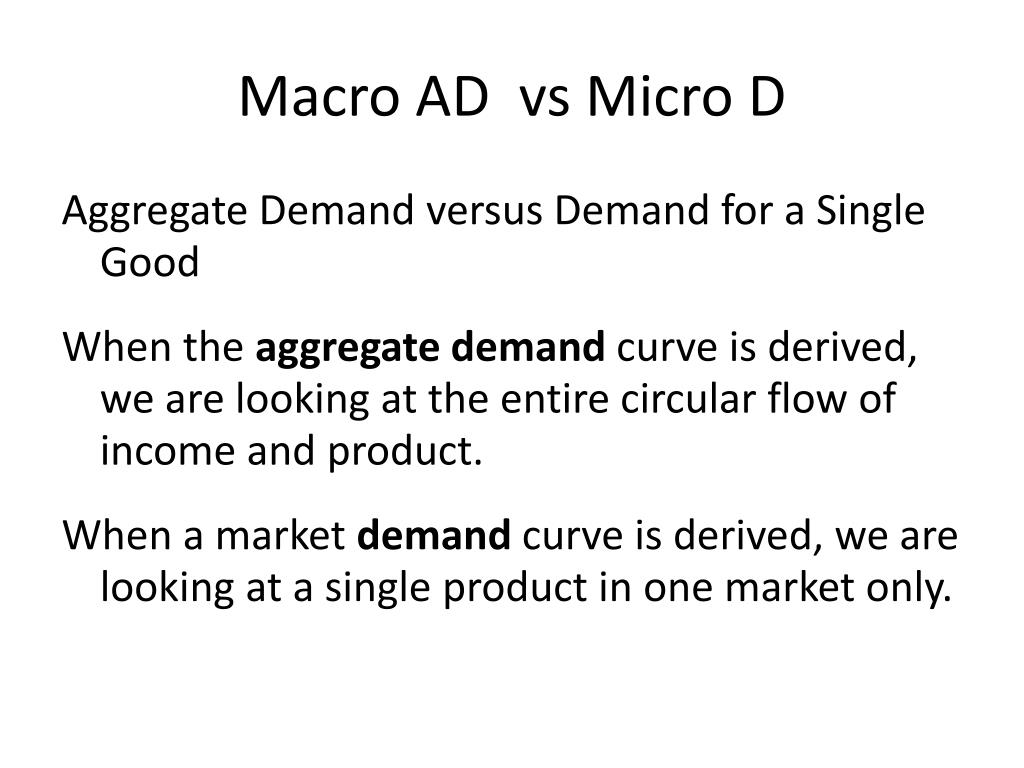 Macro AD vs Micro D

Aggregate Demand versus Demand for a Single Good

When the **aggregate demand** curve is derived, we are looking at the entire circular flow of income and product.

When a market **demand** curve is derived, we are looking at a single product in one market only.